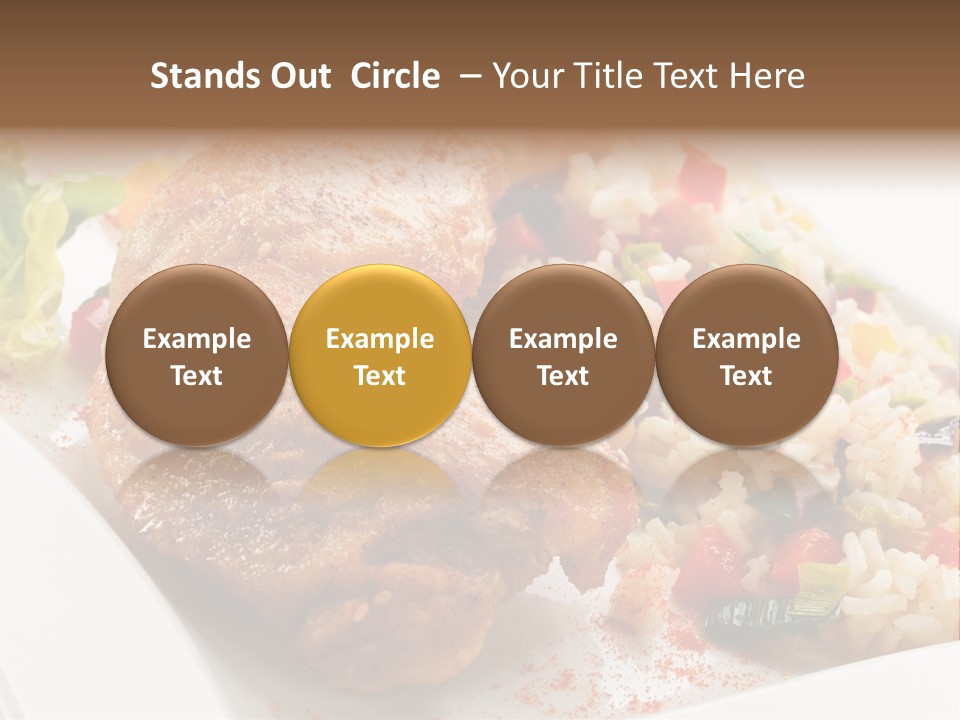 Stands Out Circle – Your Title Text Here

Example Text

Example Text

Example Text

Example Text